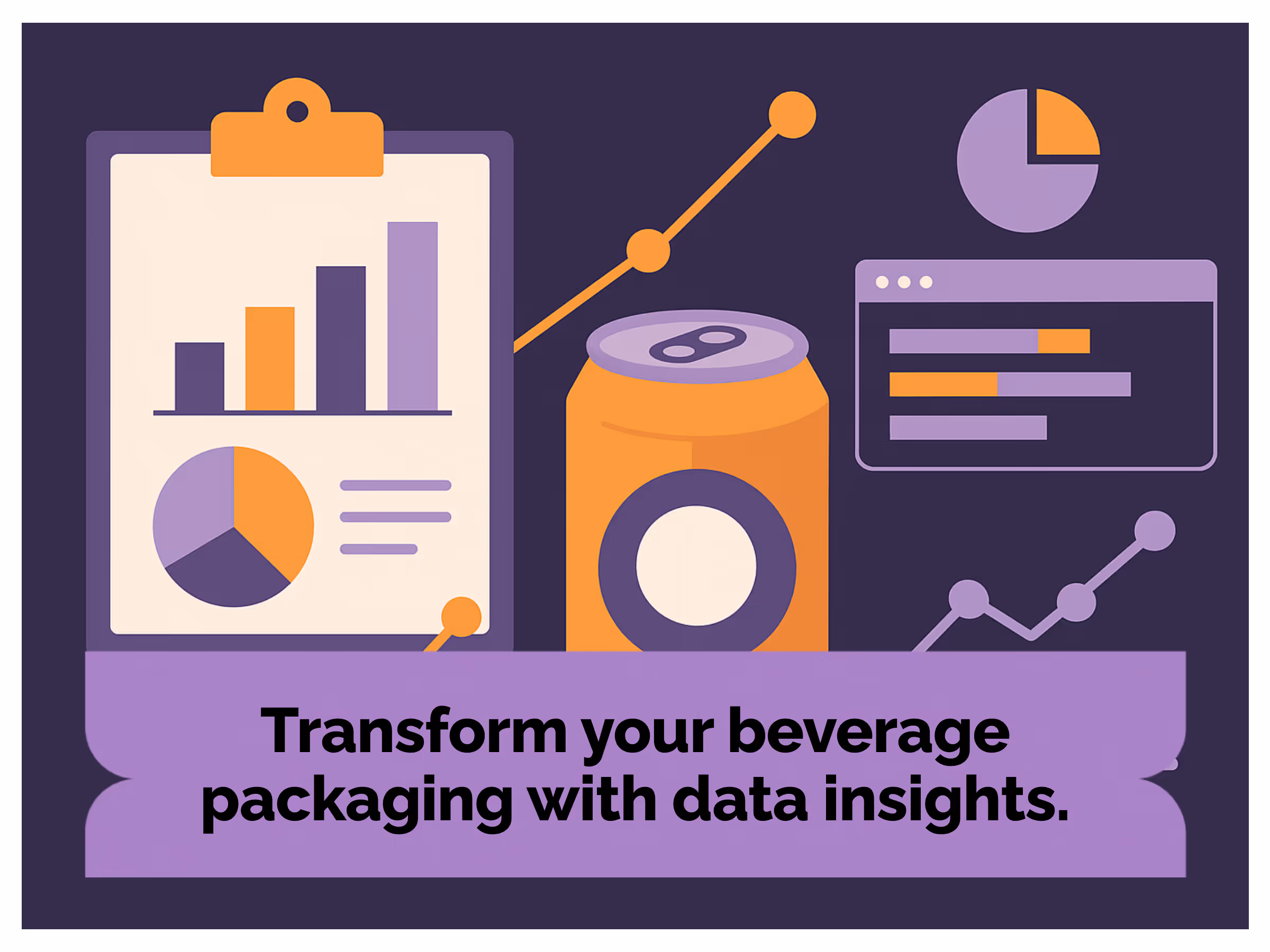 Transform your beverage packaging with data insights.